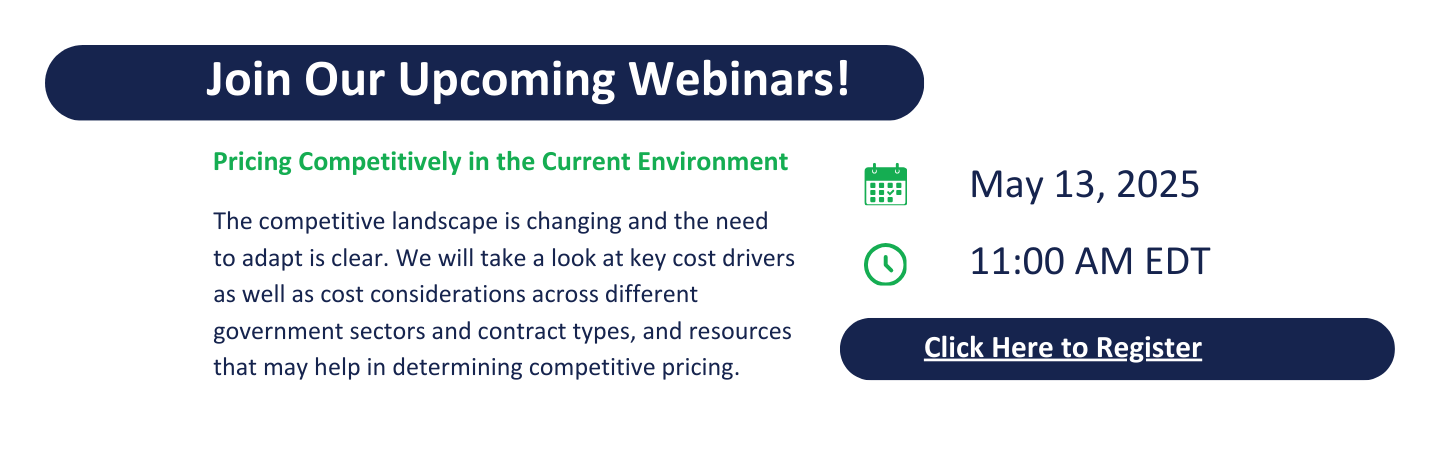 Join Our Upcoming Webinars!

Pricing Competitively in the Current Environment

The competitive landscape is changing and the need to adapt is clear. We will take a look at key cost drivers as well as cost considerations across different government sectors and contract types, and resources that may help in determining competitive pricing.

May 13, 2025

11:00 AM EDT

Click Here to Register